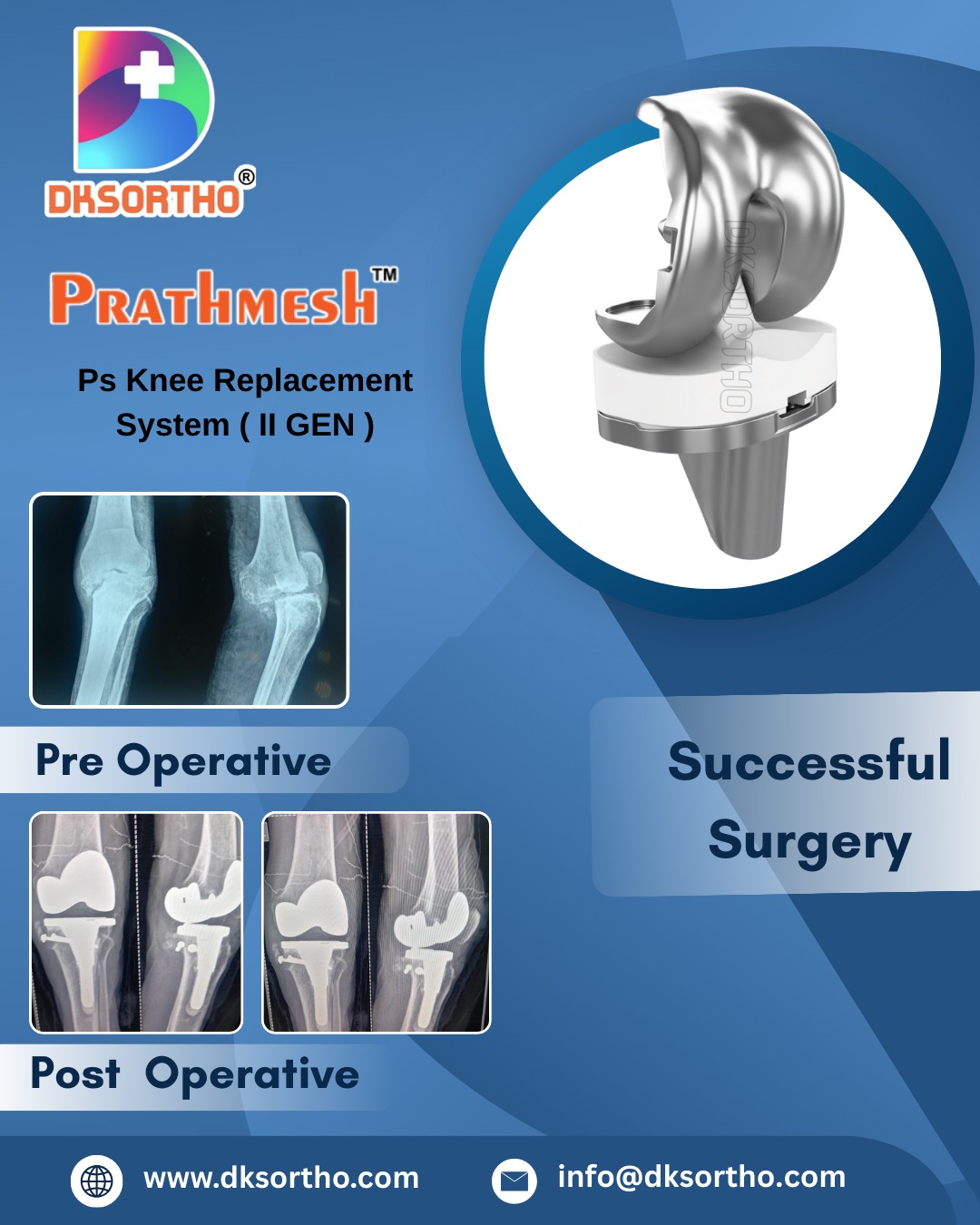 DKSORTHO®

PRATHMESH™

Ps Knee Replacement System ( II GEN )

DKSORTHO

Pre Operative

Successful Surgery

Post Operative

www.dksortho.com

info@dksortho.com